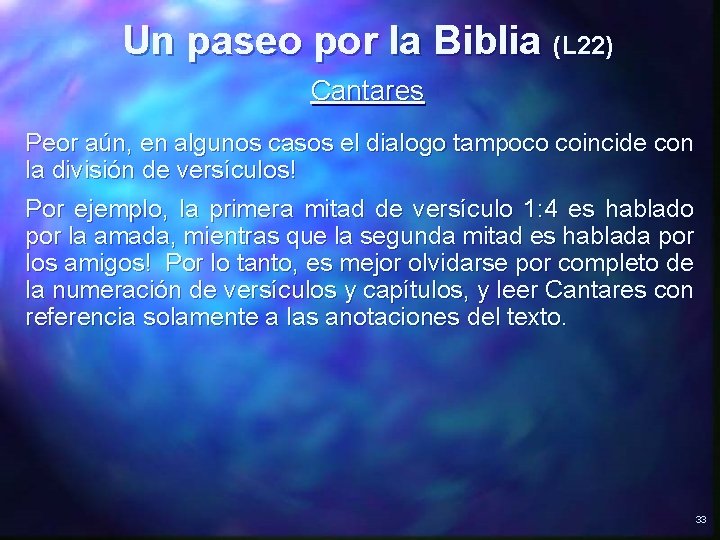 Un paseo por la Biblia (L22)

Cantares

Peor aún, en algunos casos el dialogo tampoco coincide con la división de versículos!

Por ejemplo, la primera mitad de versículo 1:4 es hablado por la amada, mientras que la segunda mitad es hablada por los amigos! Por lo tanto, es mejor olvidarse por completo de la numeración de versículos y capítulos, y leer Cantares con referencia solamente a las anotaciones del texto.

33